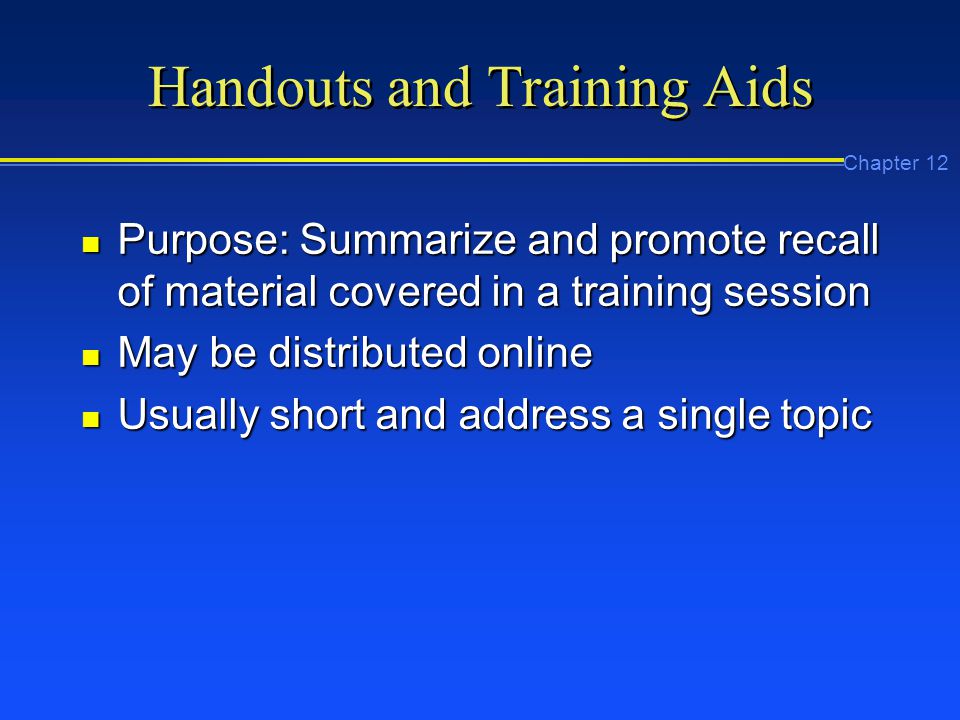 Handouts and Training Aids

Chapter 12

- Purpose: Summarize and promote recall of material covered in a training session
- May be distributed online
- Usually short and address a single topic